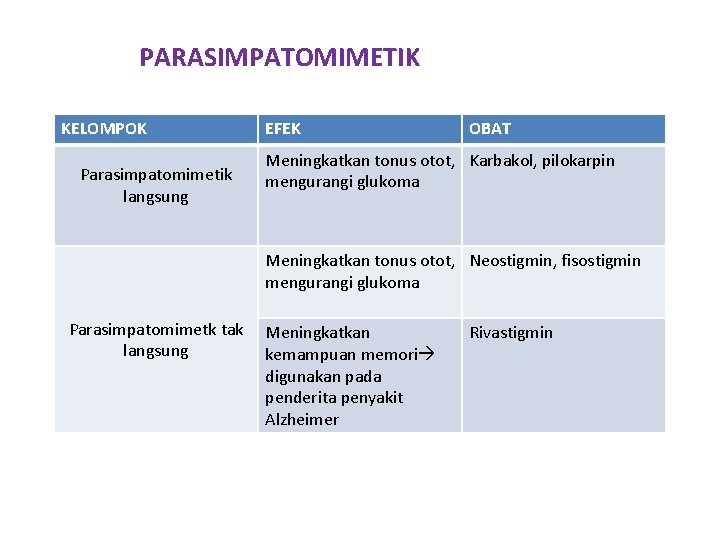 PARASIMPATOMIMETIK

| KELOMPOK | EFEK | OBAT |
|---|---|---|
| Parasimpatomimetik langsung | Meningkatkan tonus otot, mengurangi glukoma | Karbakol, pilokarpin |
| Parasimpatomimetk tak langsung | Meningkatkan tonus otot, mengurangi glukoma | Neostigmin, fisostigmin |
| | Meningkatkan kemampuan memori→ digunakan pada penderita penyakit Alzheimer | Rivastigmin |